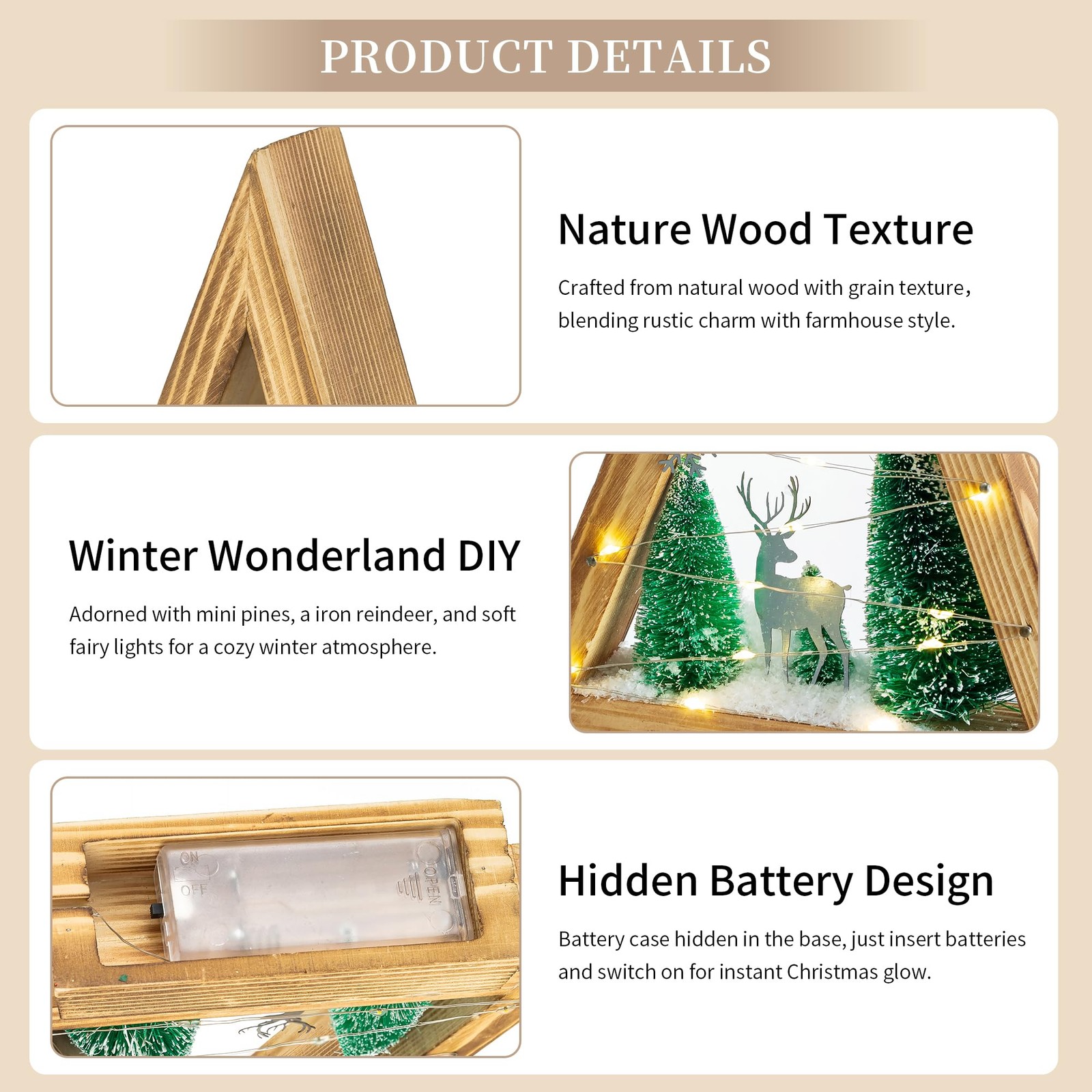 PRODUCT DETAILS

Nature Wood Texture

Crafted from natural wood with grain texture, blending rustic charm with farmhouse style.

Winter Wonderland DIY

Adorned with mini pines, a iron reindeer, and soft fairy lights for a cozy winter atmosphere.

ON

OFF

OPEN

Hidden Battery Design

Battery case hidden in the base, just insert batteries and switch on for instant Christmas glow.